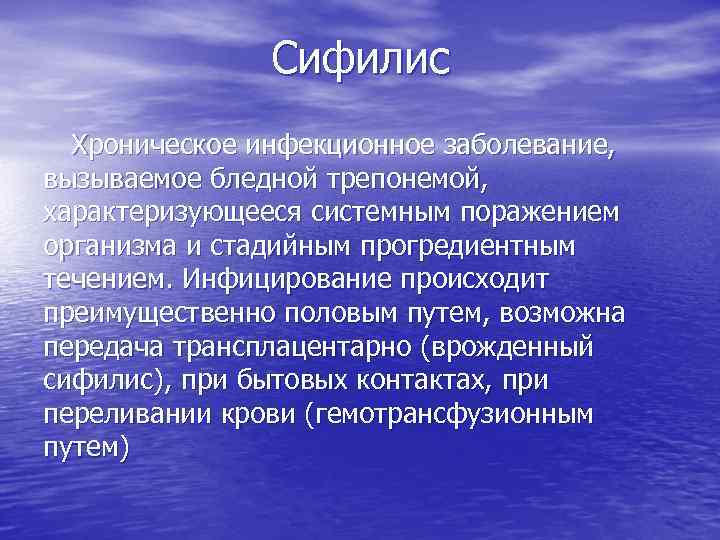 Сифилис

Хроническое инфекционное заболевание, вызываемое бледной трепонемой, характеризующееся системным поражением организма и стадийным прогредиентным течением. Инфицирование происходит преимущественно половым путем, возможна передача трансплацентарно (врожденный сифилис), при бытовых контактах, при переливании крови (гемотрансфузионным путем)